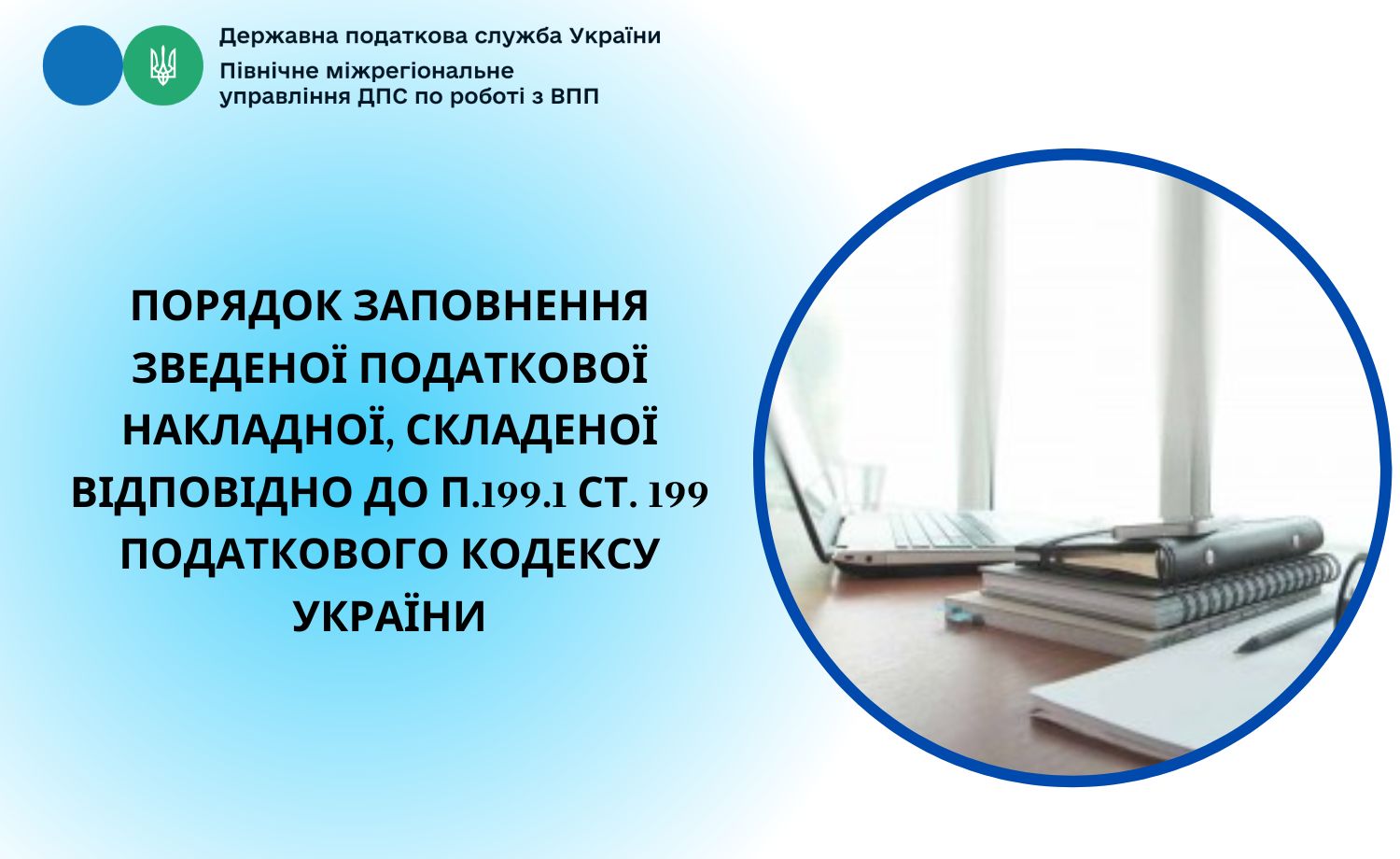 Державна податкова служба України
Північне міжрегіональне управління ДПС по роботі з ВПП

ПОРЯДОК ЗАПОВНЕННЯ ЗВЕДЕНОЇ ПОДАТКОВОЇ НАКЛАДНОЇ, СКЛАДЕНОЇ ВІДПОВІДНО ДО П.199.1 СТ. 199 ПОДАТКОВОГО КОДЕКСУ УКРАЇНИ